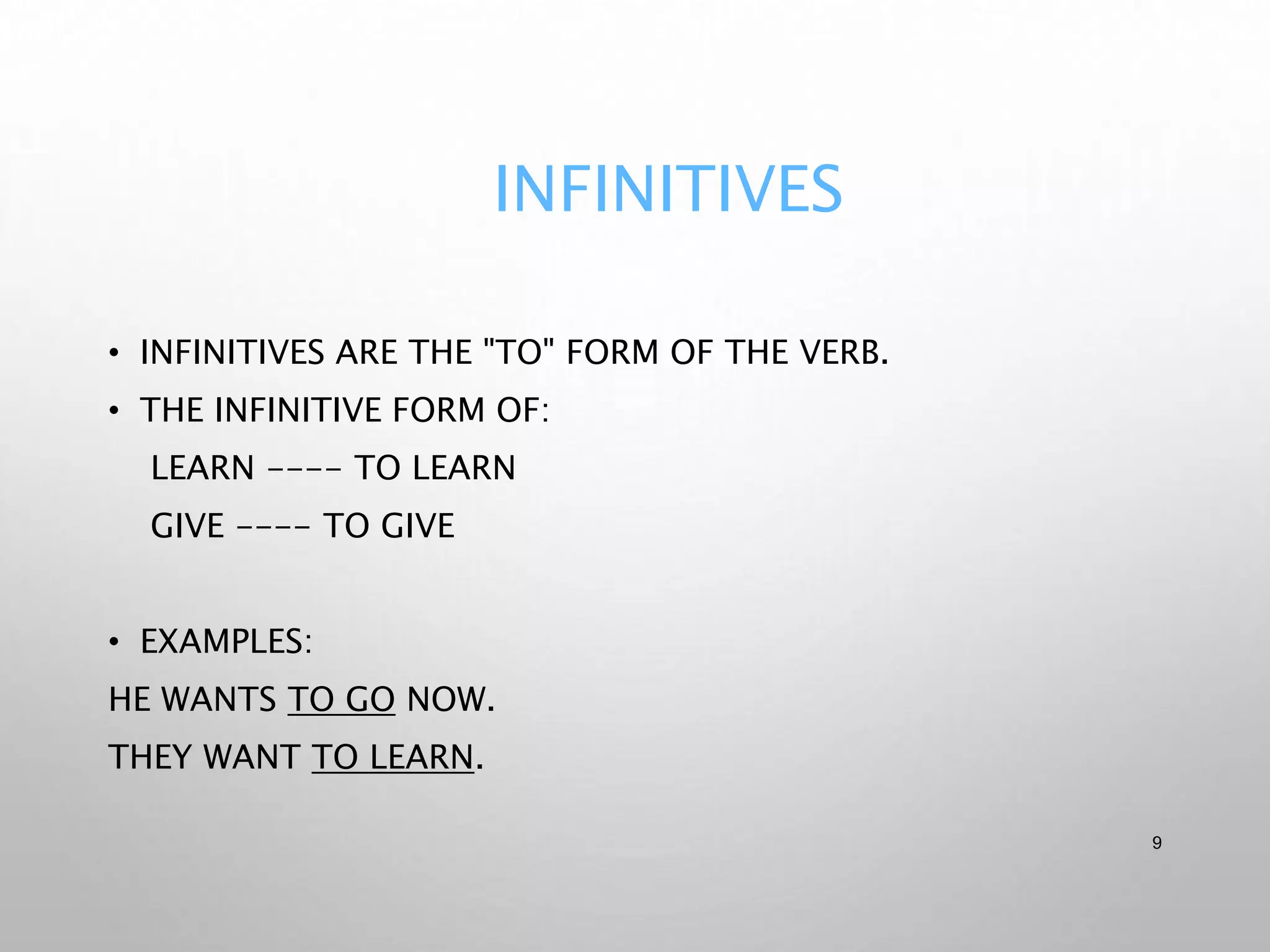 INFINITIVES

• INFINITIVES ARE THE "TO" FORM OF THE VERB.

• THE INFINITIVE FORM OF:

LEARN ---- TO LEARN

GIVE ---- TO GIVE

• EXAMPLES:

HE WANTS TO GO NOW.

THEY WANT TO LEARN.

9